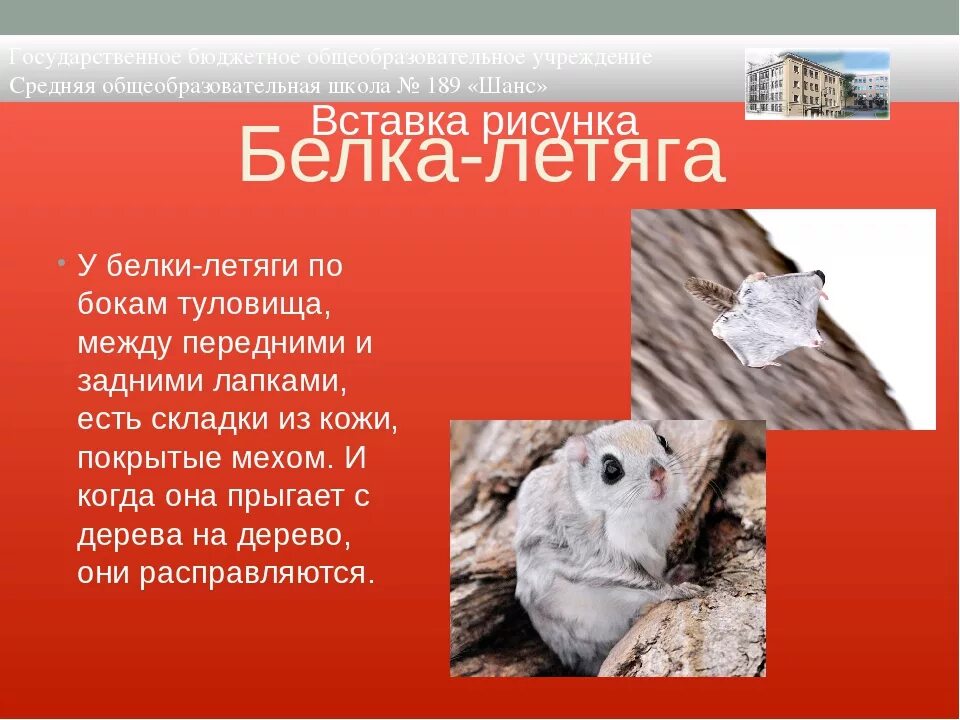 Государственное бюджетное общеобразовательное учреждение
Средняя общеобразовательная школа № 189 «Шанс»

Вставка рисунка

Белка-летяга

• У белки-летяги по бокам туловища, между передними и задними лапками, есть складки из кожи, покрытые мехом. И когда она прыгает с дерева на дерево, они расправляются.